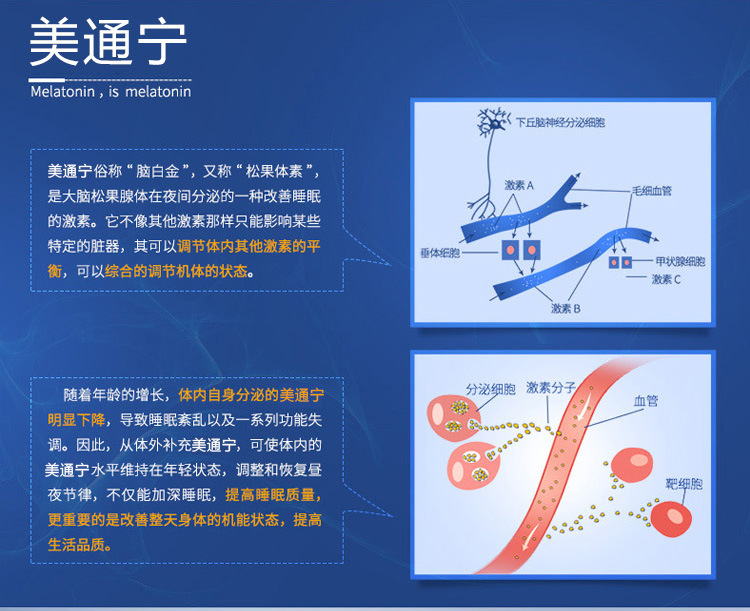 美通宁

Melatonin , is melatonin

美通宁俗称“脑白金”，又称“松果体素”，是大脑松果腺体在夜间分泌的一种改善睡眠的激素。它不像其他激素那样只能影响某些特定的脏器，其可以调节体内其他激素的平衡，可以综合的调节机体的状态。

下丘脑神经分泌细胞
激素 A
毛细血管
垂体细胞
甲状腺细胞
激素 C
激素 B

随着年龄的增长，体内自身分泌的美通宁明显下降，导致睡眠紊乱以及一系列功能失调。因此，从体外补充美通宁，可使体内的美通宁水平维持在年轻状态，调整和恢复昼夜节律，不仅能加深睡眠，提高睡眠质量，更重要的是改善整天身体的机能状态，提高生活品质。

分泌细胞
激素分子
血管
靶细胞